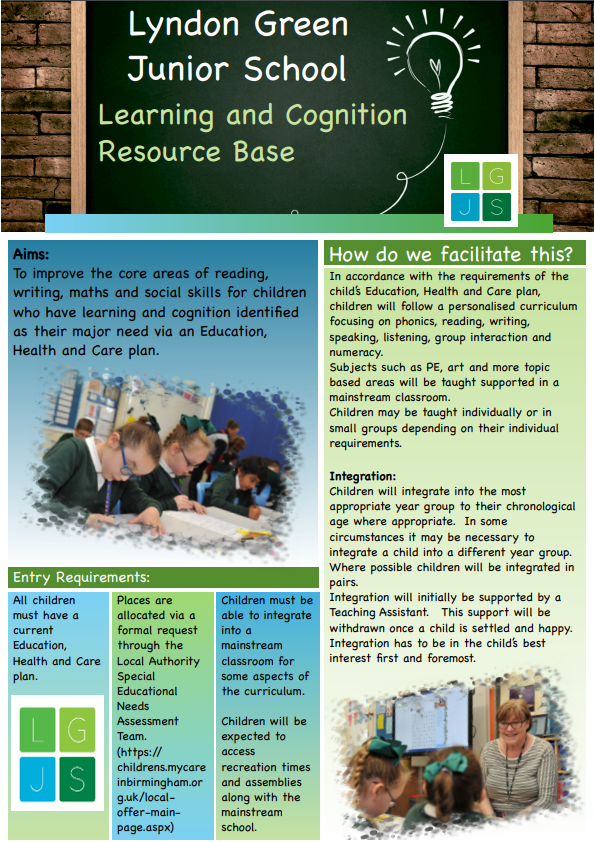 Lyndon Green Junior School

Learning and Cognition Resource Base

L G
J S

Aims:
To improve the core areas of reading, writing, maths and social skills for children who have learning and cognition identified as their major need via an Education, Health and Care plan.

Entry Requirements:

All children must have a current Education, Health and Care plan.

L G
J S

Places are allocated via a formal request through the Local Authority Special Educational Needs Assessment Team. (https://childrens.mycareinbirmingham.org.uk/local-offer-main-page.aspx)

Children must be able to integrate into a mainstream classroom for some aspects of the curriculum.

Children will be expected to access recreation times and assemblies along with the mainstream school.

How do we facilitate this?

In accordance with the requirements of the child's Education, Health and Care plan, children will follow a personalised curriculum focusing on phonics, reading, writing, speaking, listening, group interaction and numeracy.
Subjects such as PE, art and more topic based areas will be taught supported in a mainstream classroom.
Children may be taught individually or in small groups depending on their individual requirements.

Integration:
Children will integrate into the most appropriate year group to their chronological age where appropriate. In some circumstances it may be necessary to integrate a child into a different year group. Where possible children will be integrated in pairs.
Integration will initially be supported by a Teaching Assistant. This support will be withdrawn once a child is settled and happy. Integration has to be in the child's best interest first and foremost.